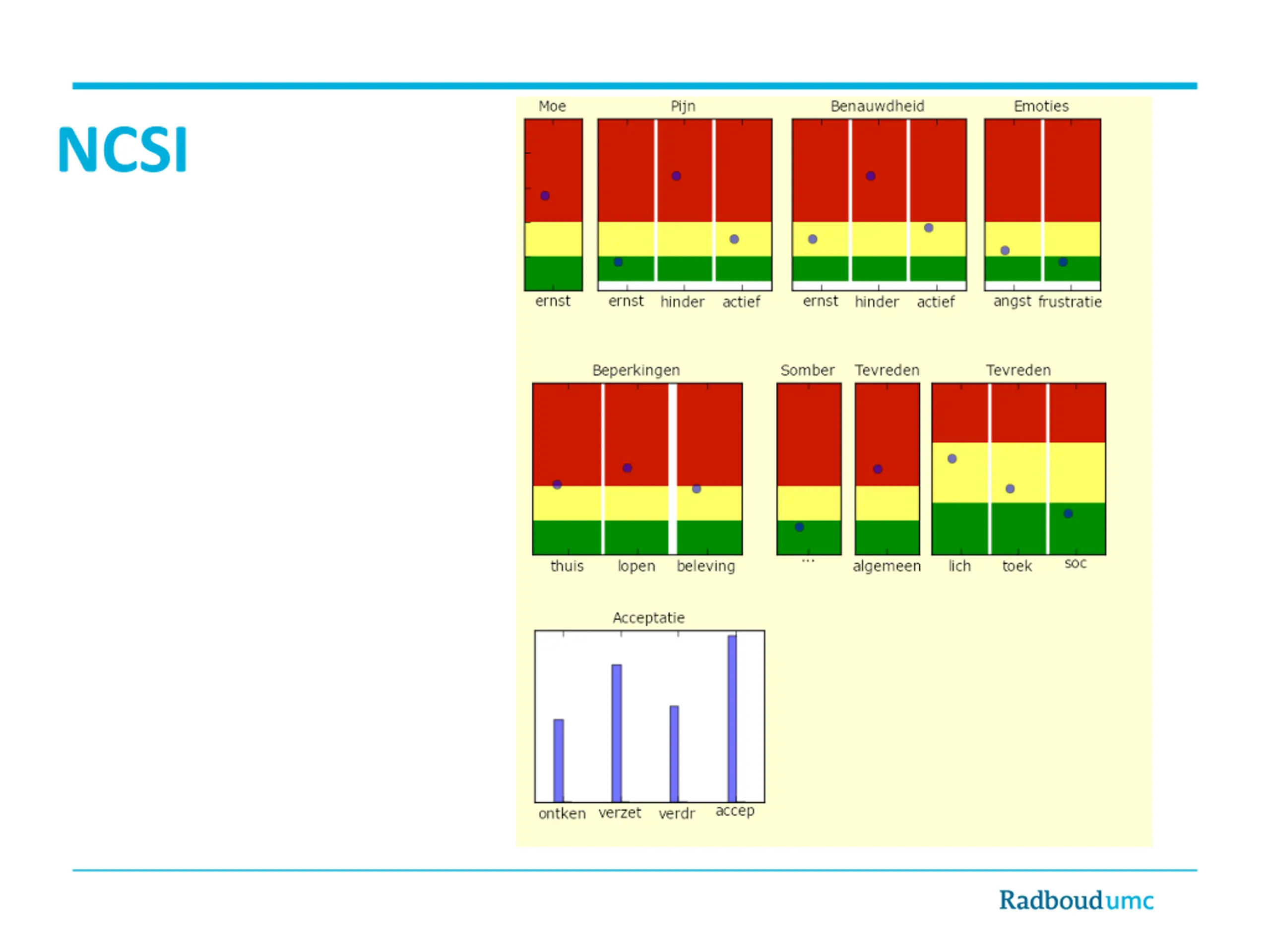 NCSI

Moe
ernst

Pijn
ernst hinder actief

Benauwdheid
ernst hinder actief

Emoties
angst frustratie

Beperkingen
thuis lopen beleving

Somber
...

Tevreden
algemeen

Tevreden
lich toek soc

Acceptatie
ontken verzet verdr accep

Radboudumc